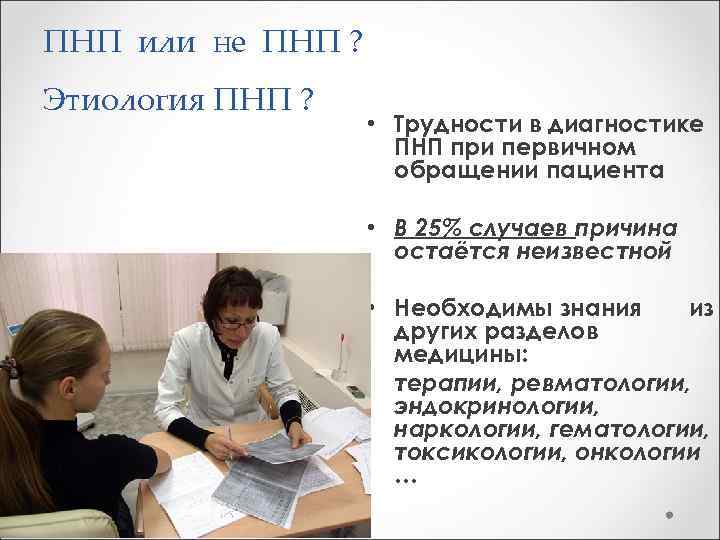 ПНП или не ПНП ?

Этиология ПНП ?

• Трудности в диагностике ПНП при первичном обращении пациента

• В 25% случаев причина остаётся неизвестной

• Необходимы знания из других разделов медицины:

терапии, ревматологии, эндокринологии, наркологии, гематологии, токсикологии, онкологии …